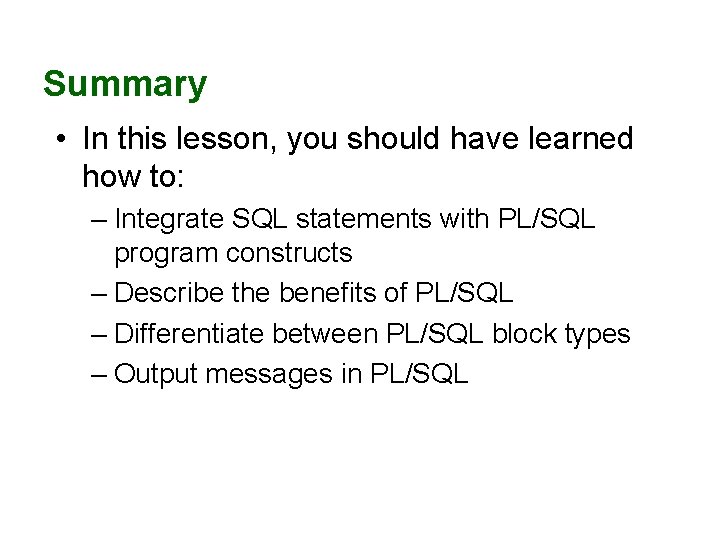 Summary

• In this lesson, you should have learned how to:
– Integrate SQL statements with PL/SQL program constructs
– Describe the benefits of PL/SQL
– Differentiate between PL/SQL block types
– Output messages in PL/SQL